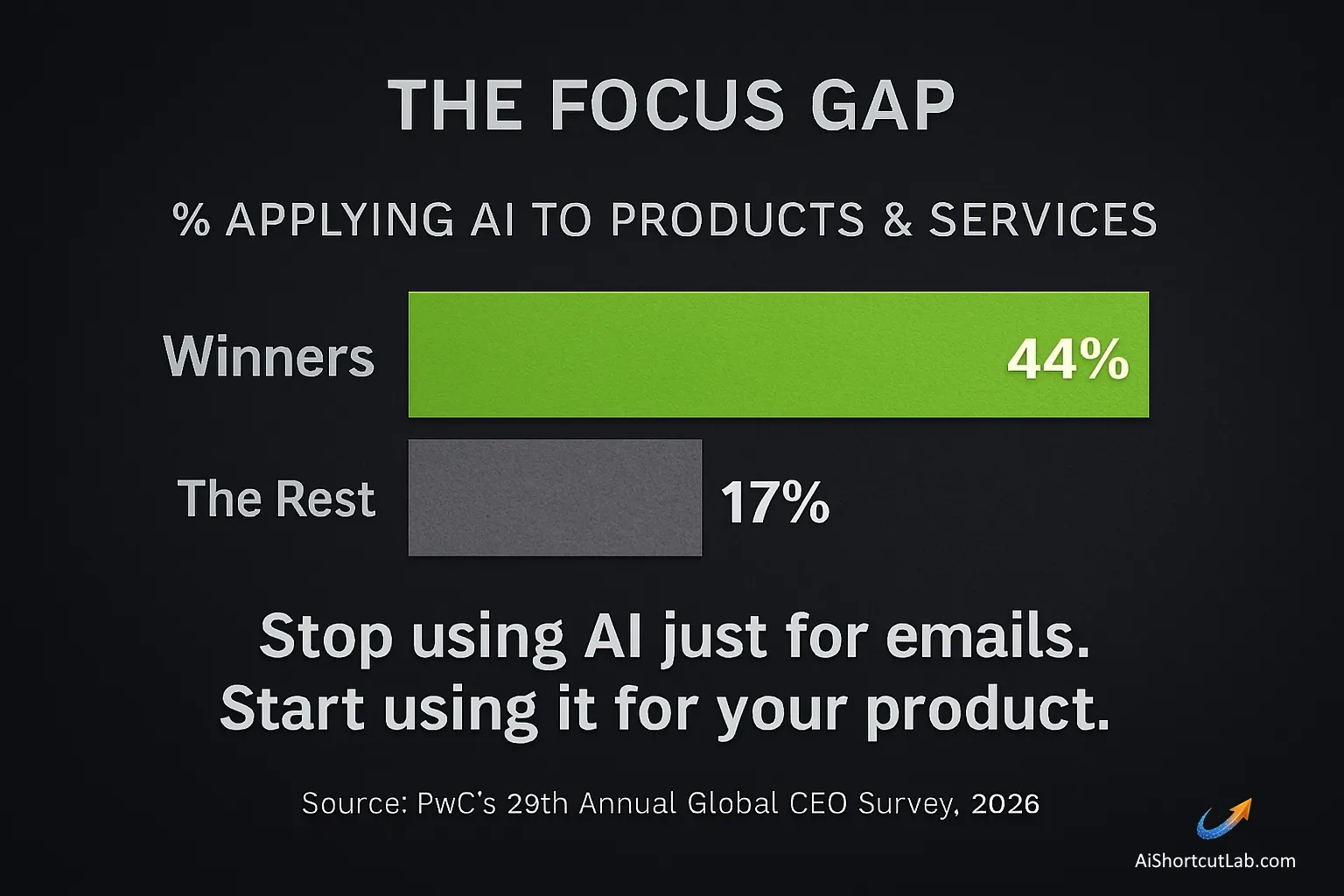 THE FOCUS GAP

% APPLYING AI TO PRODUCTS & SERVICES

Winners 44%

The Rest 17%

Stop using AI just for emails.
Start using it for your product.

Source: PwC's 29th Annual Global CEO Survey, 2026

AiShortcutLab.com